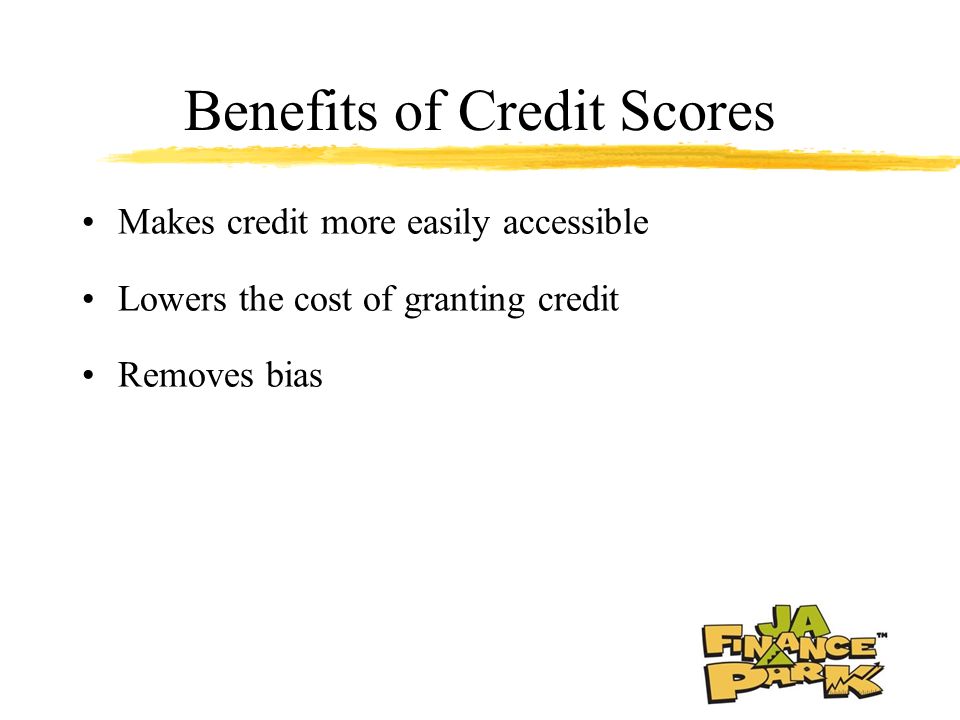 Benefits of Credit Scores

• Makes credit more easily accessible

• Lowers the cost of granting credit

• Removes bias

JA FINANCE PARK™